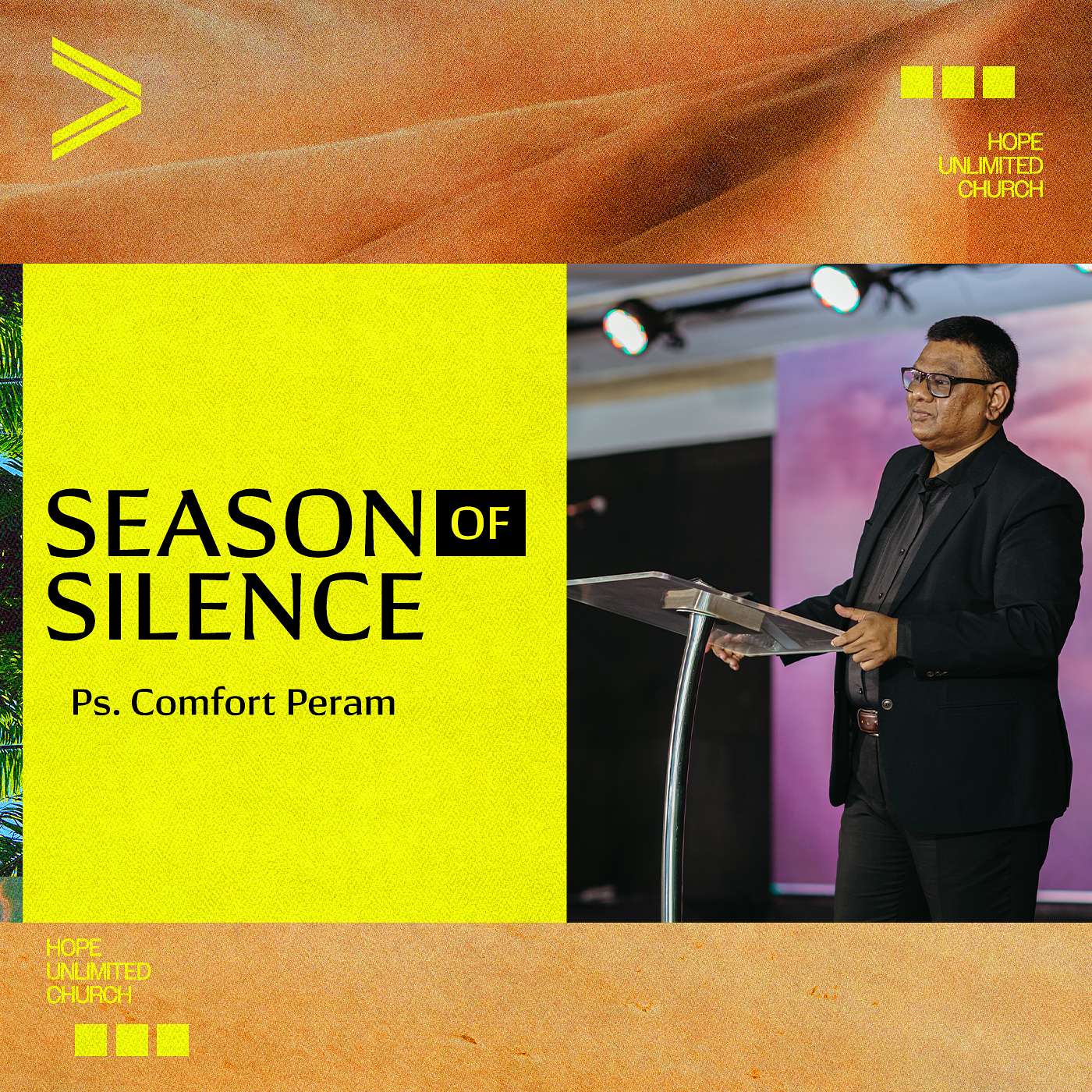 HOPE
UNLIMITED
CHURCH

SEASON OF
SILENCE

Ps. Comfort Peram

HOPE
UNLIMITED
CHURCH